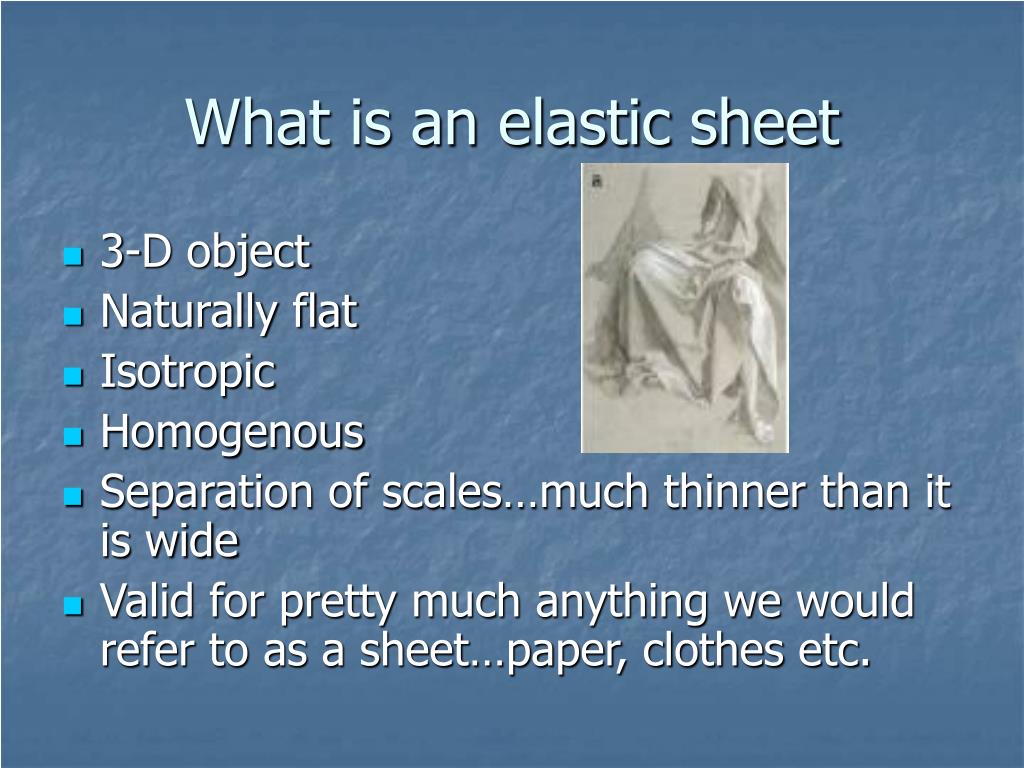 What is an elastic sheet

- 3-D object
- Naturally flat
- Isotropic
- Homogenous
- Separation of scales…much thinner than it is wide
- Valid for pretty much anything we would refer to as a sheet…paper, clothes etc.